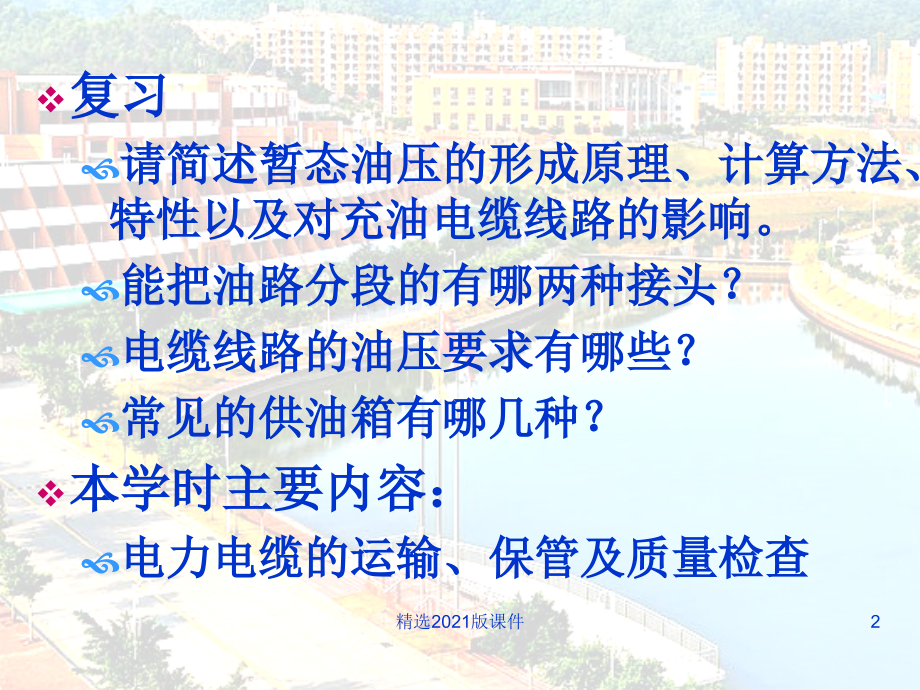 复习

请简述暂态油压的形成原理、计算方法、特性以及对充油电缆线路的影响。

能把油路分段的有哪两种接头？

电缆线路的油压要求有哪些？

常见的供油箱有哪几种？

本学时主要内容：

电力电缆的运输、保管及质量检查

精选2021版课件

2